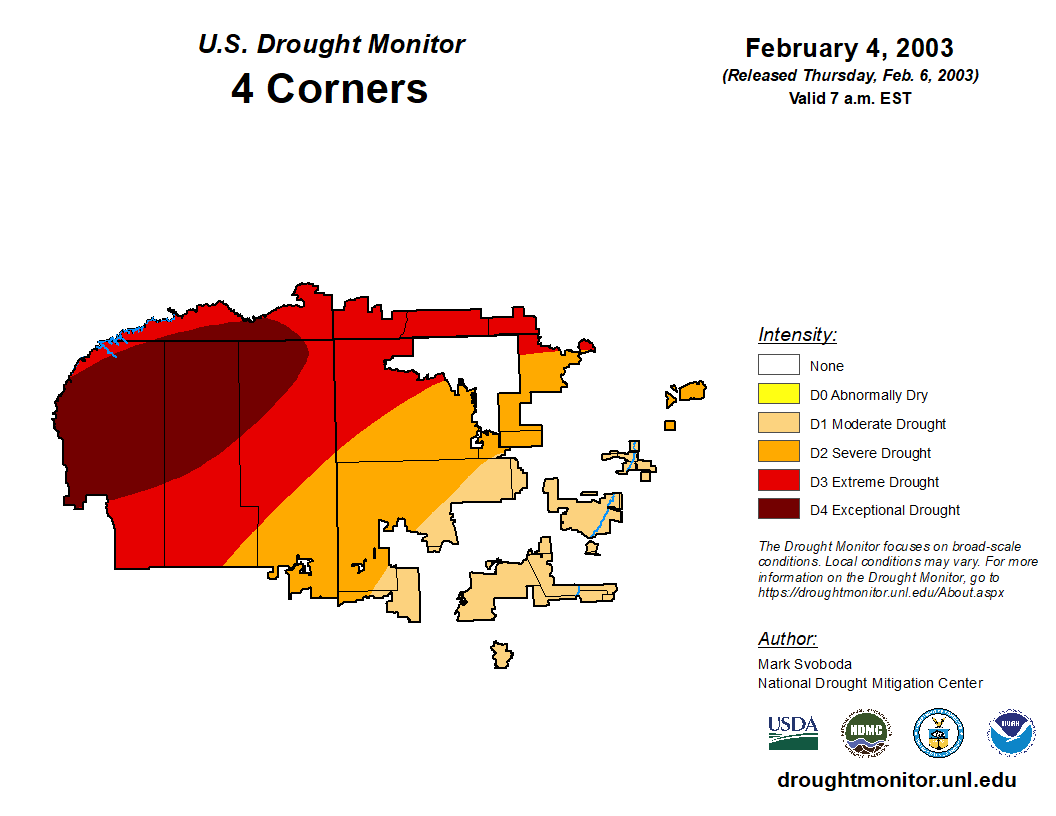 U.S. Drought Monitor
4 Corners

February 4, 2003
(Released Thursday, Feb. 6, 2003)
Valid 7 a.m. EST

Intensity:
None
D0 Abnormally Dry
D1 Moderate Drought
D2 Severe Drought
D3 Extreme Drought
D4 Exceptional Drought

The Drought Monitor focuses on broad-scale conditions. Local conditions may vary. For more information on the Drought Monitor, go to https://droughtmonitor.unl.edu/About.aspx

Author:
Mark Svoboda
National Drought Mitigation Center

USDA
NDMC
NOAA

droughtmonitor.unl.edu